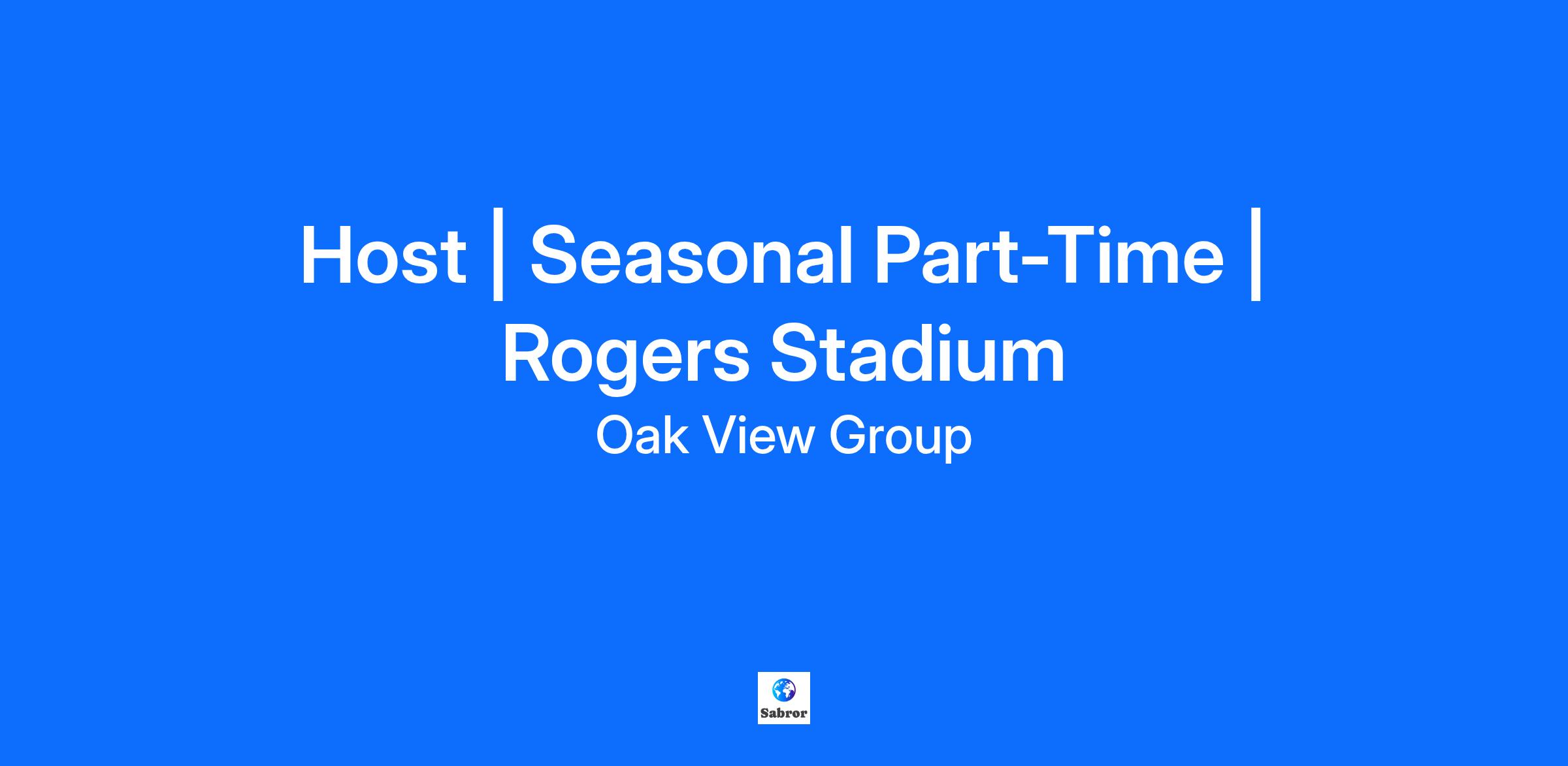 Host | Seasonal Part-Time | Rogers Stadium

Oak View Group

Sabror